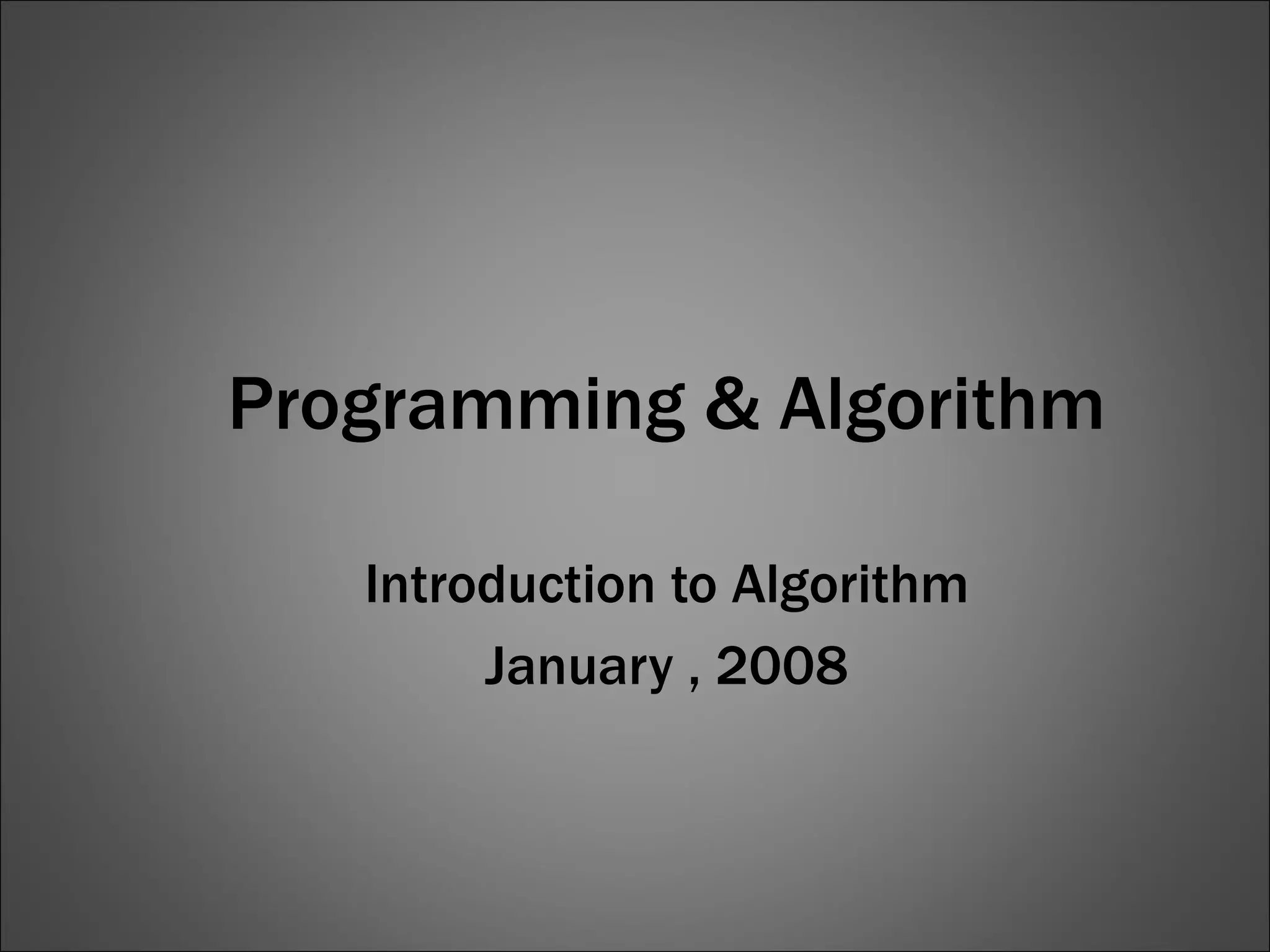 Programming & Algorithm

Introduction to Algorithm
January , 2008